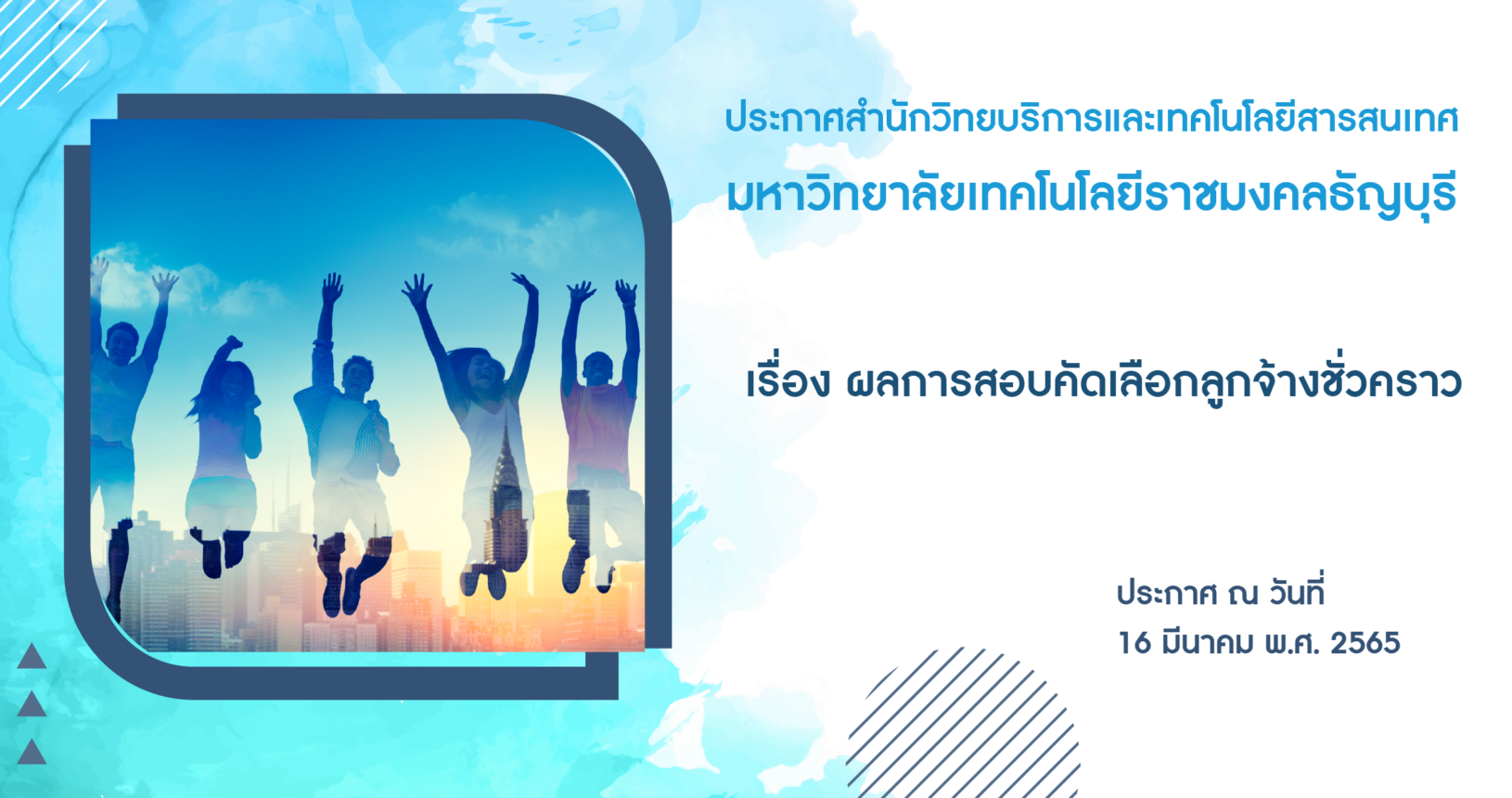 ประกาศสำนักวิทยบริการและเทคโนโลยีสารสนเทศ
มหาวิทยาลัยเทคโนโลยีราชมงคลธัญบุรี

เรื่อง ผลการสอบคัดเลือกลูกจ้างชั่วคราว

ประกาศ ณ วันที่
16 มีนาคม พ.ศ. 2565